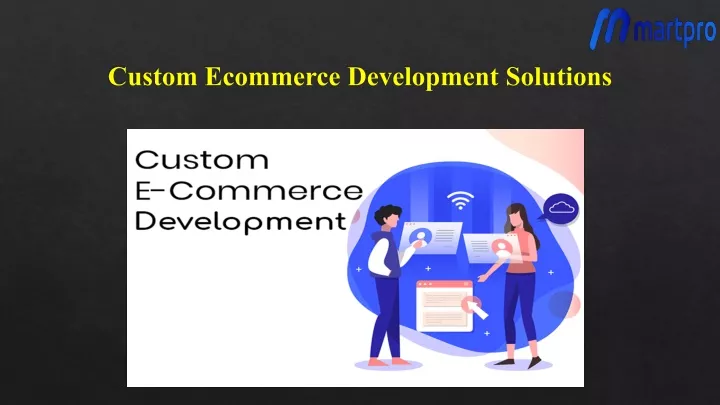 martpro

Custom Ecommerce Development Solutions

Custom
E-Commerce
Development